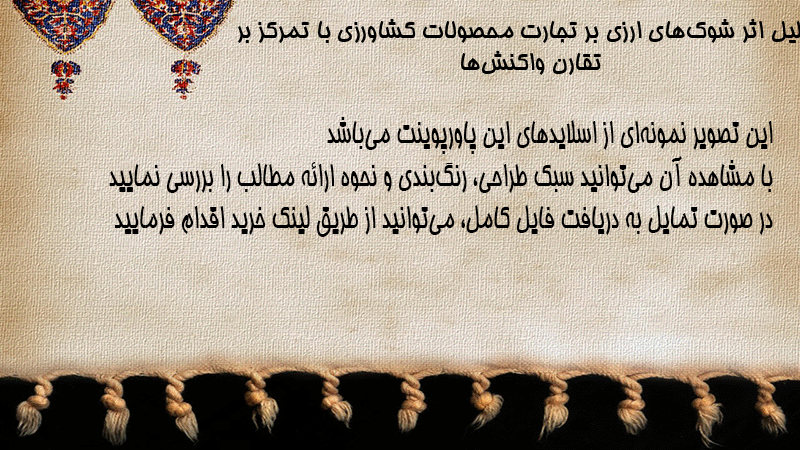 لیل اثر شوک‌های ارزی بر تجارت محصولات کشاورزی با تمرکز بر تقارن واکنش‌ها

این تصویر نمونه‌ای از اسلایدهای این پاورپوینت می‌باشد
با مشاهده آن می‌توانید سبک طراحی، رنگ‌بندی و نحوه ارائه مطالب را بررسی نمایید
در صورت تمایل به دریافت فایل کامل، می‌توانید از طریق لینک خرید اقدام فرمایید